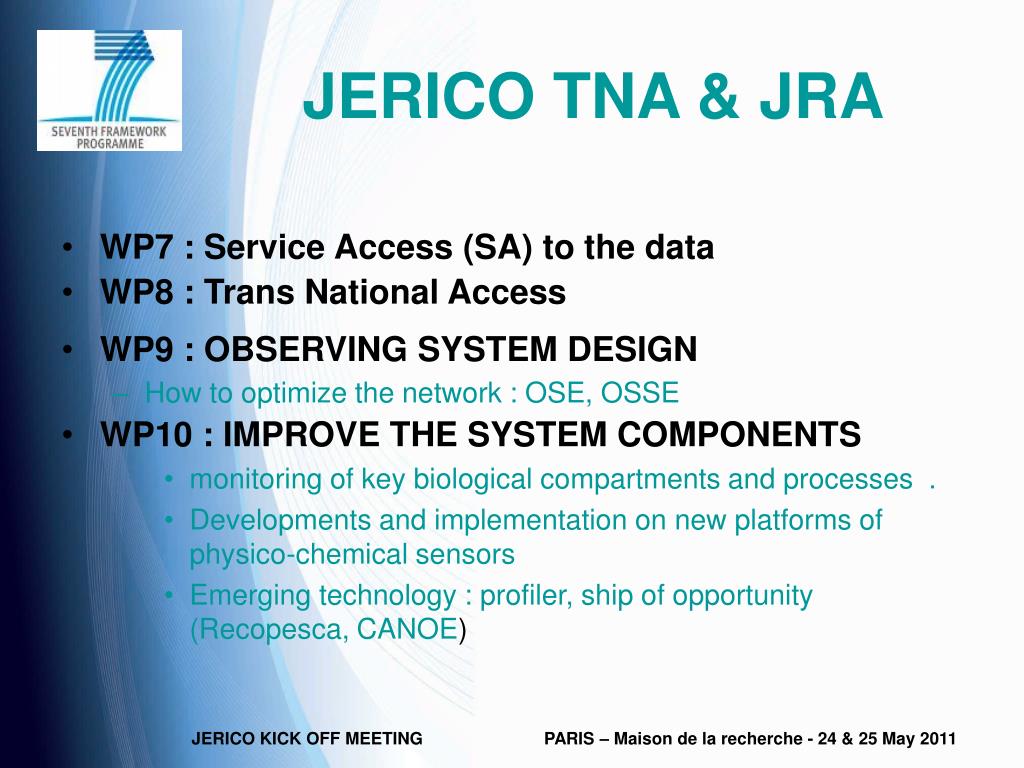 SEVENTH FRAMEWORK PROGRAMME

JERICO TNA & JRA

• WP7 : Service Access (SA) to the data
• WP8 : Trans National Access
• WP9 : OBSERVING SYSTEM DESIGN
– How to optimize the network : OSE, OSSE
• WP10 : IMPROVE THE SYSTEM COMPONENTS
• monitoring of key biological compartments and processes .
• Developments and implementation on new platforms of physico-chemical sensors
• Emerging technology : profiler, ship of opportunity (Recopesca, CANOE)

JERICO KICK OFF MEETING

PARIS – Maison de la recherche - 24 & 25 May 2011